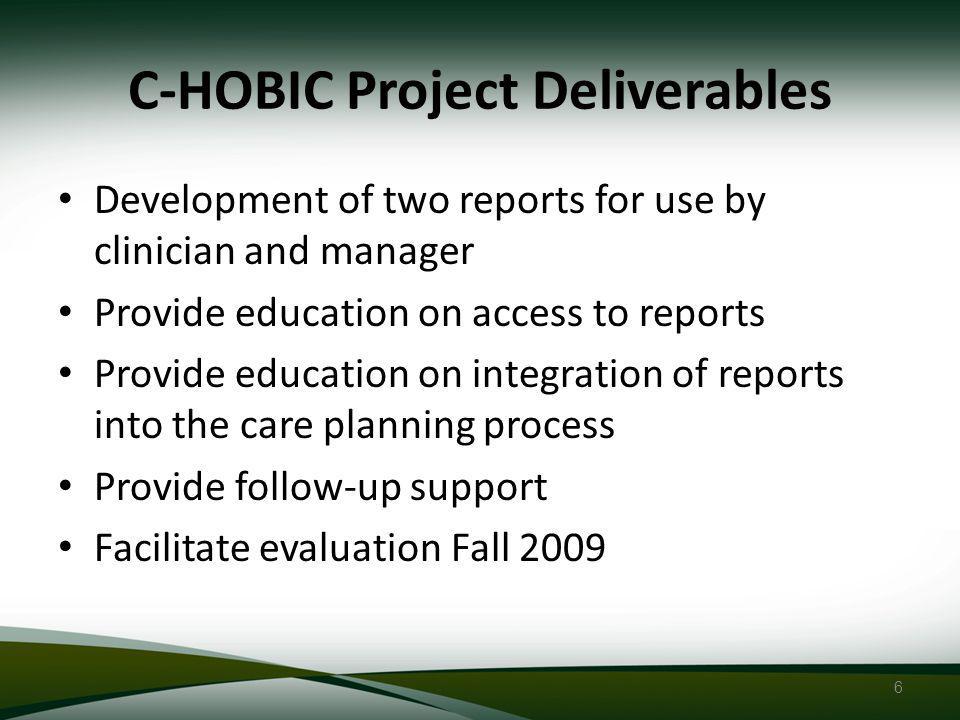 C-HOBIC Project Deliverables

• Development of two reports for use by clinician and manager
• Provide education on access to reports
• Provide education on integration of reports into the care planning process
• Provide follow-up support
• Facilitate evaluation Fall 2009

6